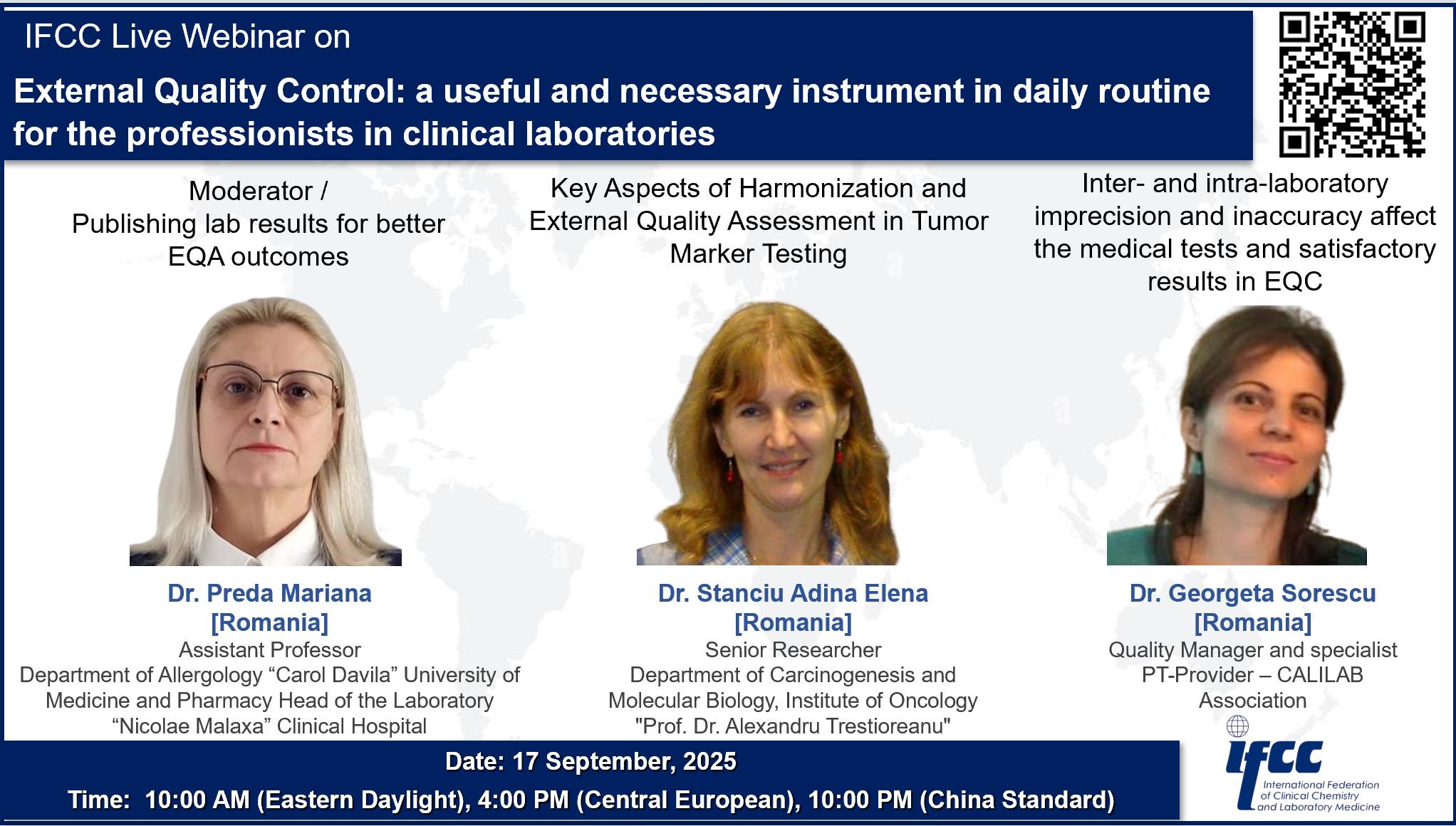 IFCC Live Webinar on

External Quality Control: a useful and necessary instrument in daily routine for the professionists in clinical laboratories

Moderator / Publishing lab results for better EQA outcomes

Dr. Preda Mariana
[Romania]
Assistant Professor
Department of Allergology “Carol Davila” University of Medicine and Pharmacy Head of the Laboratory “Nicolae Malaxa” Clinical Hospital

Key Aspects of Harmonization and External Quality Assessment in Tumor Marker Testing

Dr. Stanciu Adina Elena
[Romania]
Senior Researcher
Department of Carcinogenesis and Molecular Biology, Institute of Oncology "Prof. Dr. Alexandru Trestioreanu"

Inter- and intra-laboratory imprecision and inaccuracy affect the medical tests and satisfactory results in EQC

Dr. Georgeta Sorescu
[Romania]
Quality Manager and specialist
PT-Provider – CALILAB Association

Date: 17 September, 2025
Time: 10:00 AM (Eastern Daylight), 4:00 PM (Central European), 10:00 PM (China Standard)

IFCC
International Federation of Clinical Chemistry and Laboratory Medicine